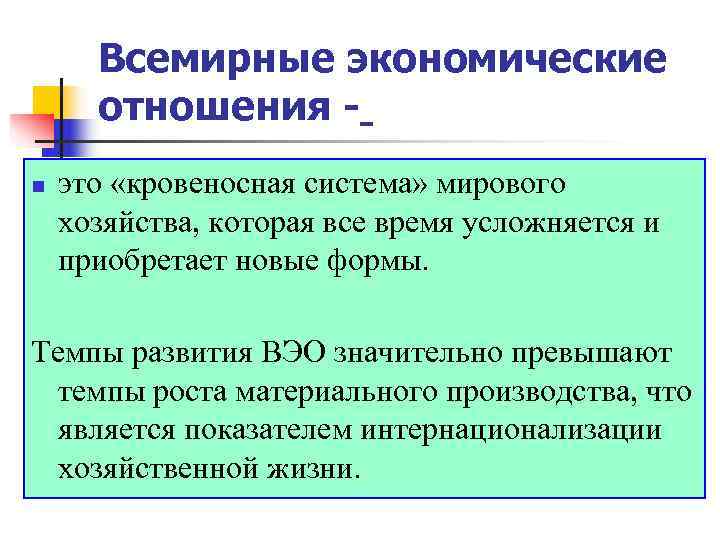 Всемирные экономические отношения -

это «кровеносная система» мирового хозяйства, которая все время усложняется и приобретает новые формы.

Темпы развития ВЭО значительно превышают темпы роста материального производства, что является показателем интернационализации хозяйственной жизни.